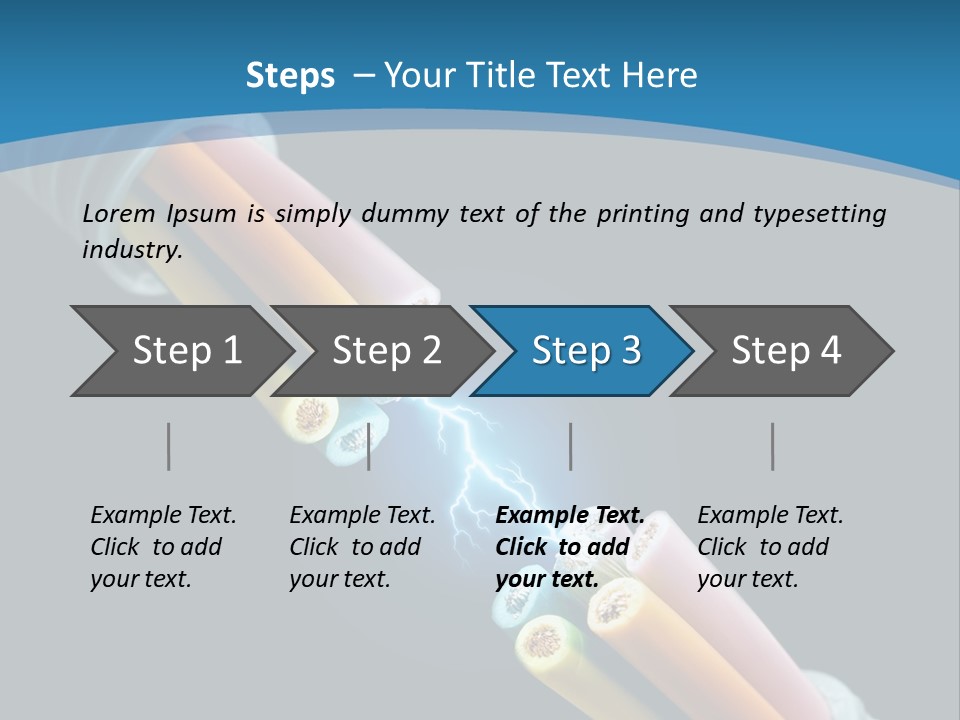 Steps – Your Title Text Here

Lorem Ipsum is simply dummy text of the printing and typesetting industry.

Step 1

Step 2

Step 3

Step 4

Example Text. Click to add your text.

Example Text. Click to add your text.

Example Text. Click to add your text.

Example Text. Click to add your text.